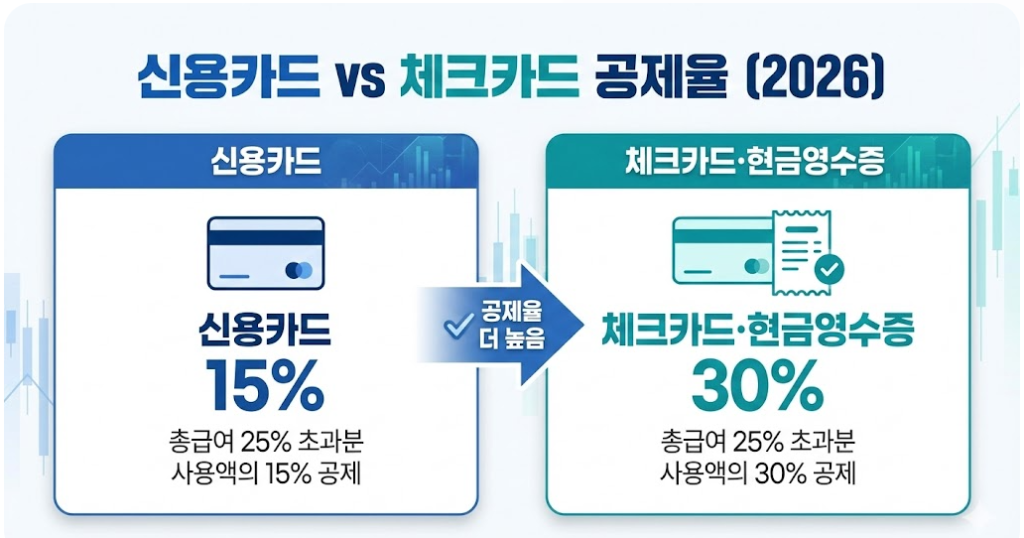 신용카드 vs 체크카드 공제율 (2026)

신용카드

신용카드
15%
총급여 25% 초과분 사용액의 15% 공제

공제율 더 높음

체크카드·현금영수증

체크카드·현금영수증
30%
총급여 25% 초과분 사용액의 30% 공제